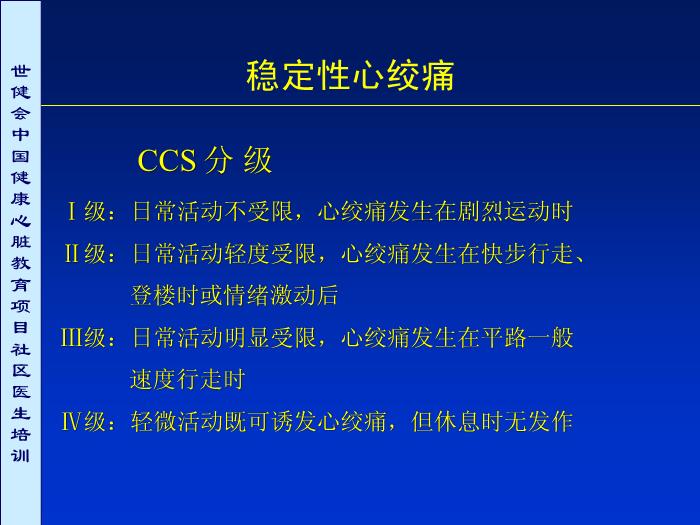 世健会中国健康心脏教育项目社区医生培训

稳定性心绞痛

CCS 分 级

Ⅰ级：日常活动不受限，心绞痛发生在剧烈运动时

Ⅱ级：日常活动轻度受限，心绞痛发生在快步行走、登楼时或情绪激动后

Ⅲ级：日常活动明显受限，心绞痛发生在平路一般速度行走时

Ⅳ级：轻微活动既可诱发心绞痛，但休息时无发作